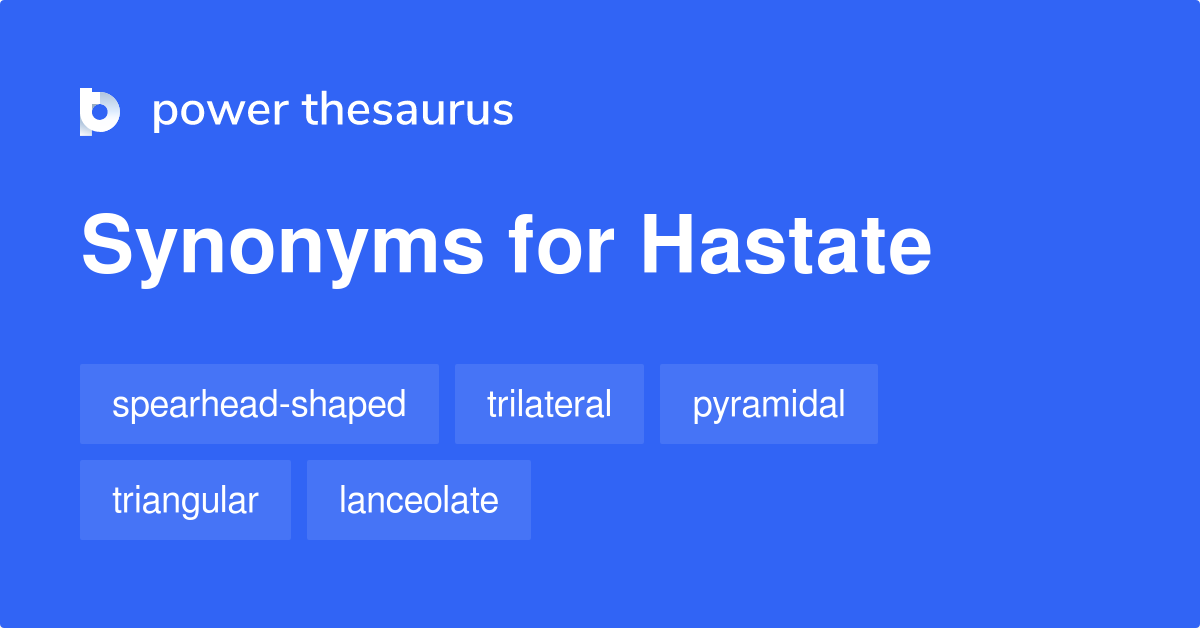 power thesaurus

Synonyms for Hastate

spearhead-shaped
trilateral
pyramidal
triangular
lanceolate